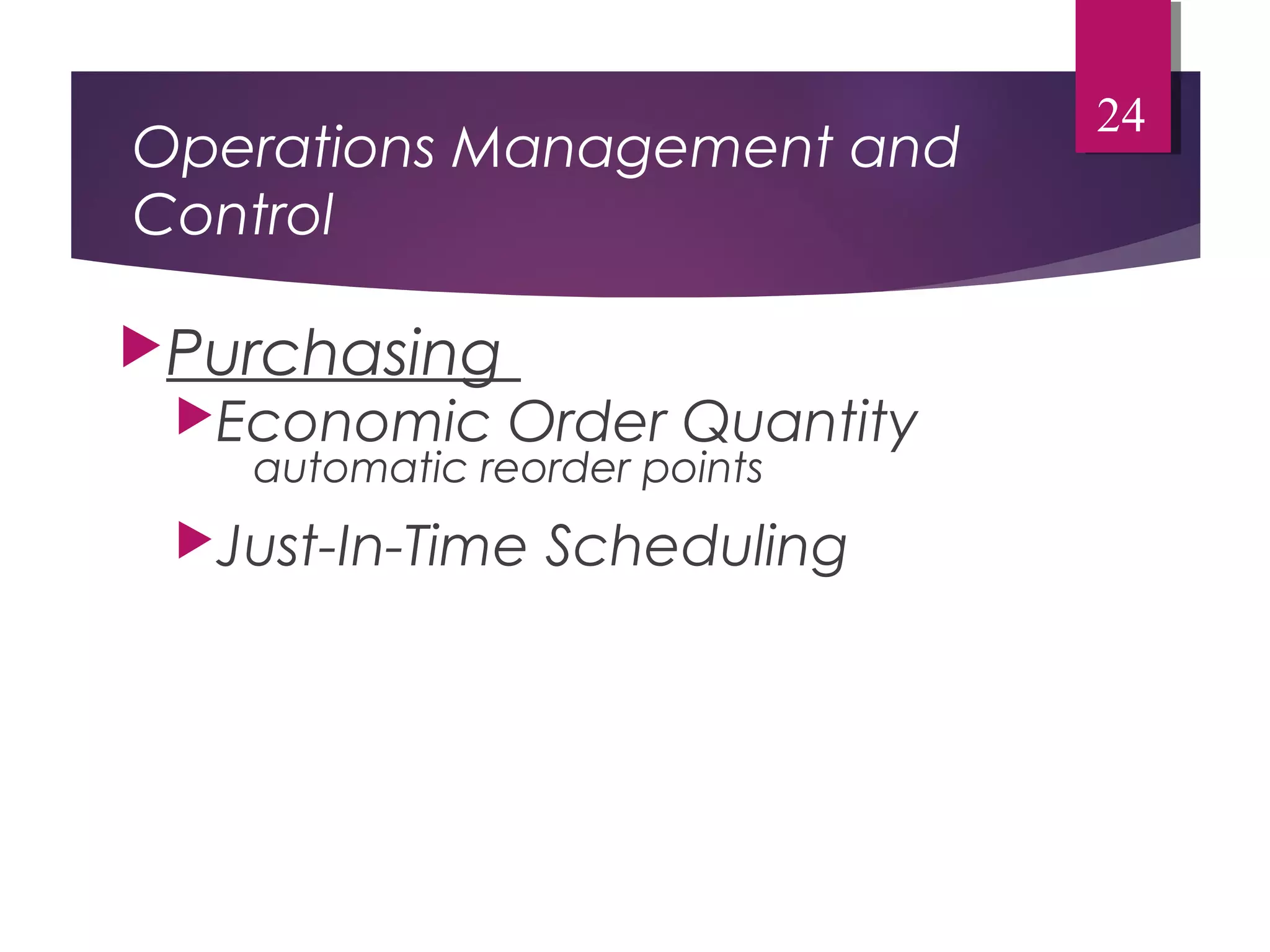 24

Operations Management and Control

Purchasing

Economic Order Quantity
automatic reorder points

Just-In-Time Scheduling